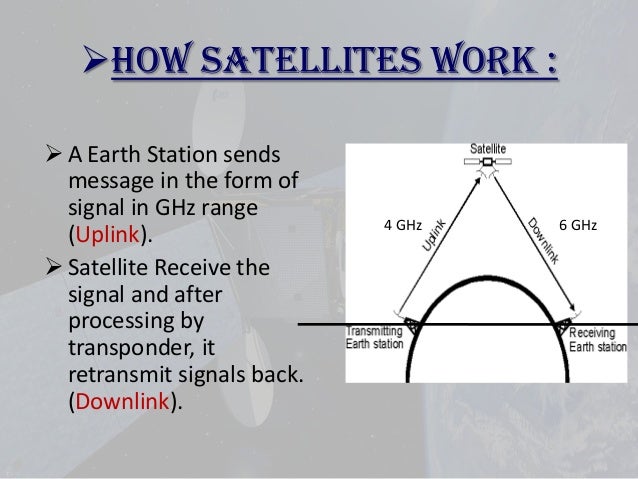 ➢HOW SATELLITES WORK :

➢ A Earth Station sends message in the form of signal in GHz range (Uplink).

➢ Satellite Receive the signal and after processing by transponder, it retransmit signals back. (Downlink).

Satellite

4 GHz

Uplink

Downlink

6 GHz

Transmitting Earth station

Receiving Earth station